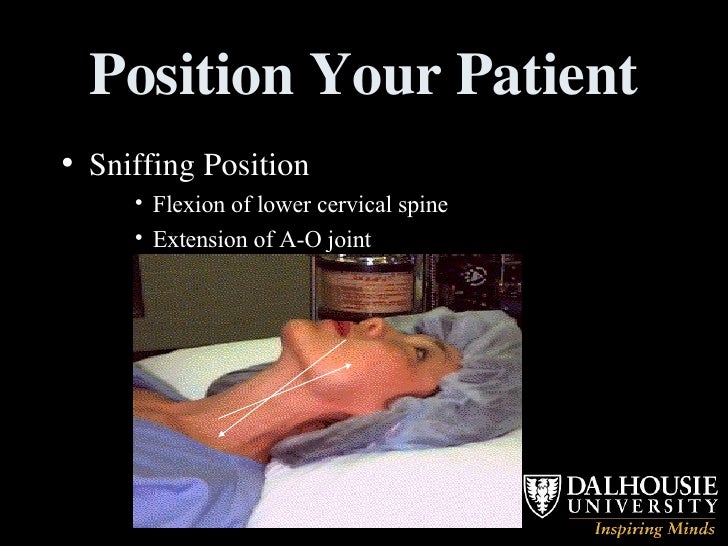 Position Your Patient

• Sniffing Position
  • Flexion of lower cervical spine
  • Extension of A-O joint

DALHOUSIE UNIVERSITY
Inspiring Minds